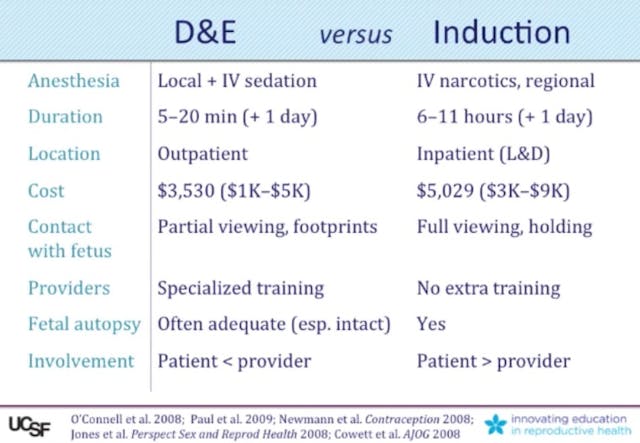 | | D&E *versus* | Induction |
|---|---|---|
| Anesthesia | Local + IV sedation | IV narcotics, regional |
| Duration | 5–20 min (+ 1 day) | 6–11 hours (+ 1 day) |
| Location | Outpatient | Inpatient (L&D) |
| Cost | \$3,530 (\$1K–\$5K) | \$5,029 (\$3K–\$9K) |
| Contact with fetus | Partial viewing, footprints | Full viewing, holding |
| Providers | Specialized training | No extra training |
| Fetal autopsy | Often adequate (esp. intact) | Yes |
| Involvement | Patient < provider | Patient > provider |

UCSF

O'Connell et al. 2008; Paul et al. 2009; Newmann et al. Contraception 2008; Jones et al. Perspect Sex and Reprod Health 2008; Cowett et al. AJOG 2008

innovating education in reproductive health